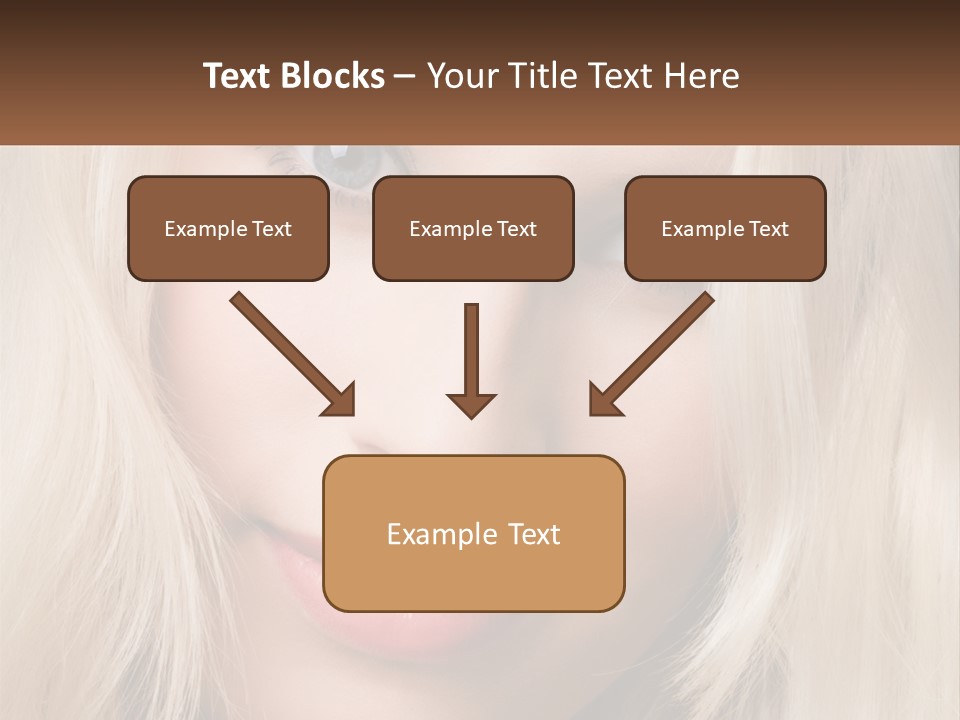 Text Blocks – Your Title Text Here

Example Text

Example Text

Example Text

Example Text